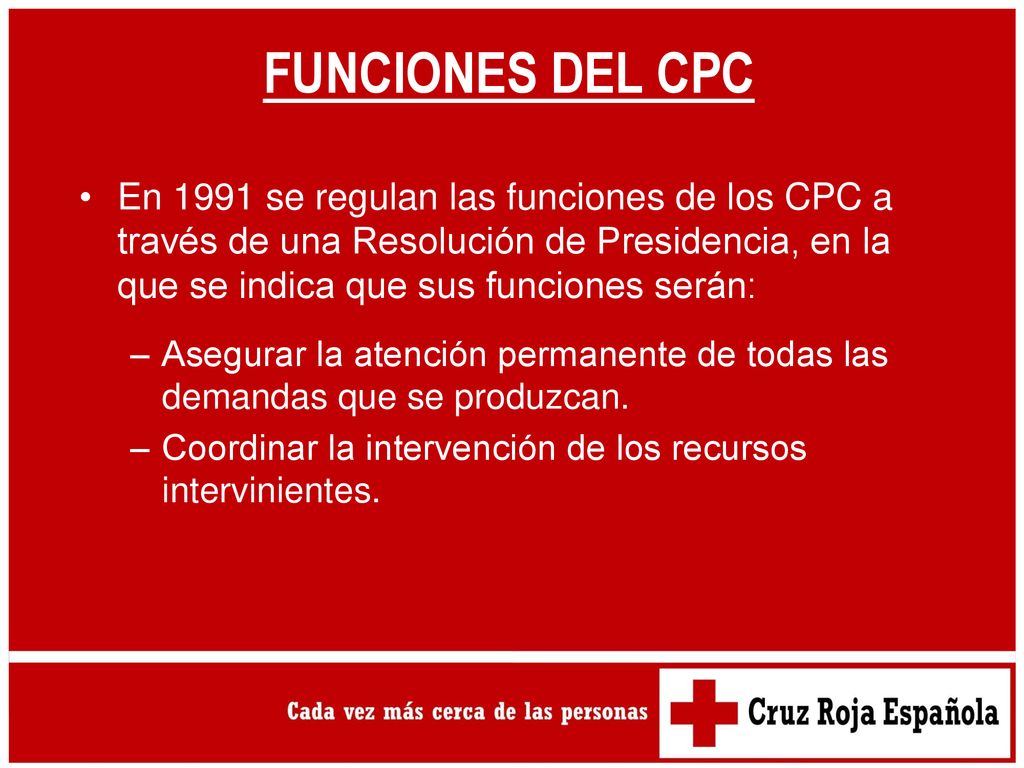 FUNCIONES DEL CPC

• En 1991 se regulan las funciones de los CPC a través de una Resolución de Presidencia, en la que se indica que sus funciones serán:

– Asegurar la atención permanente de todas las demandas que se produzcan.

– Coordinar la intervención de los recursos intervinientes.

Cada vez más cerca de las personas

Cruz Roja Española